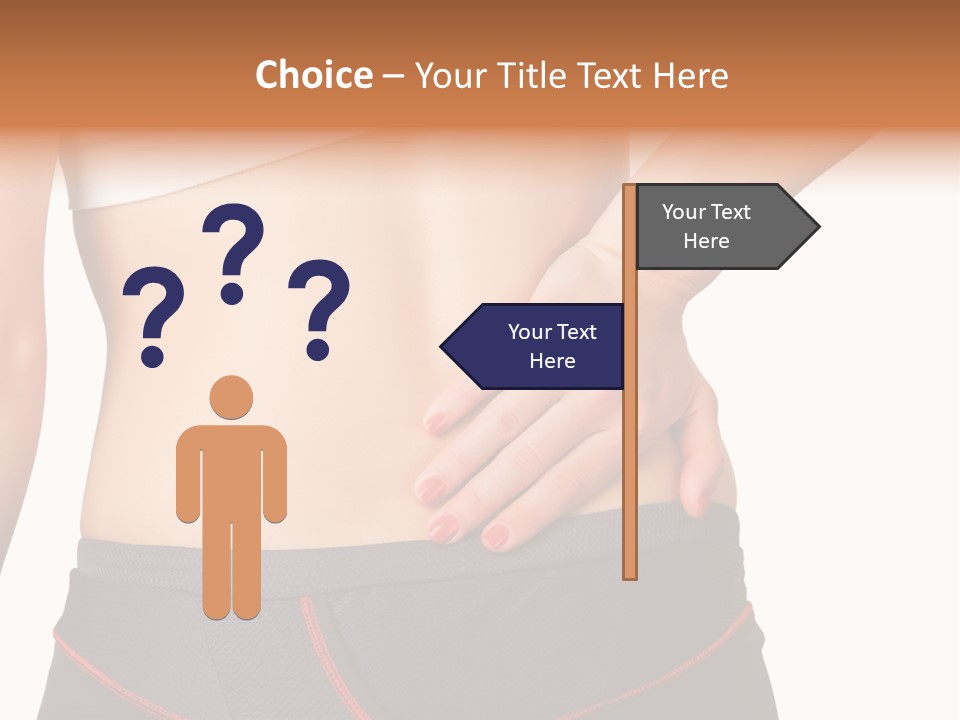 Choice – Your Title Text Here

???

Your Text Here

Your Text Here